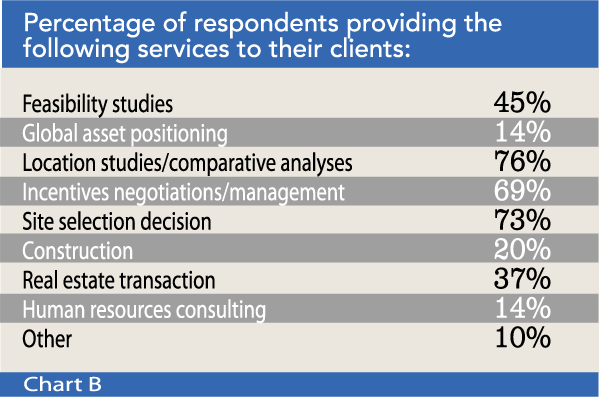 Percentage of respondents providing the following services to their clients:

| | |
|---|---|
| Feasibility studies | 45% |
| Global asset positioning | 14% |
| Location studies/comparative analyses | 76% |
| Incentives negotiations/management | 69% |
| Site selection decision | 73% |
| Construction | 20% |
| Real estate transaction | 37% |
| Human resources consulting | 14% |
| Other | 10% |

Chart B